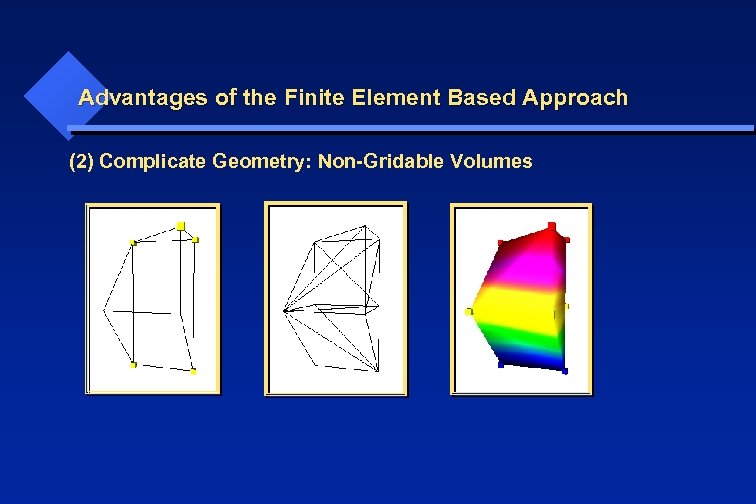 Advantages of the Finite Element Based Approach

(2) Complicate Geometry: Non-Gridable Volumes